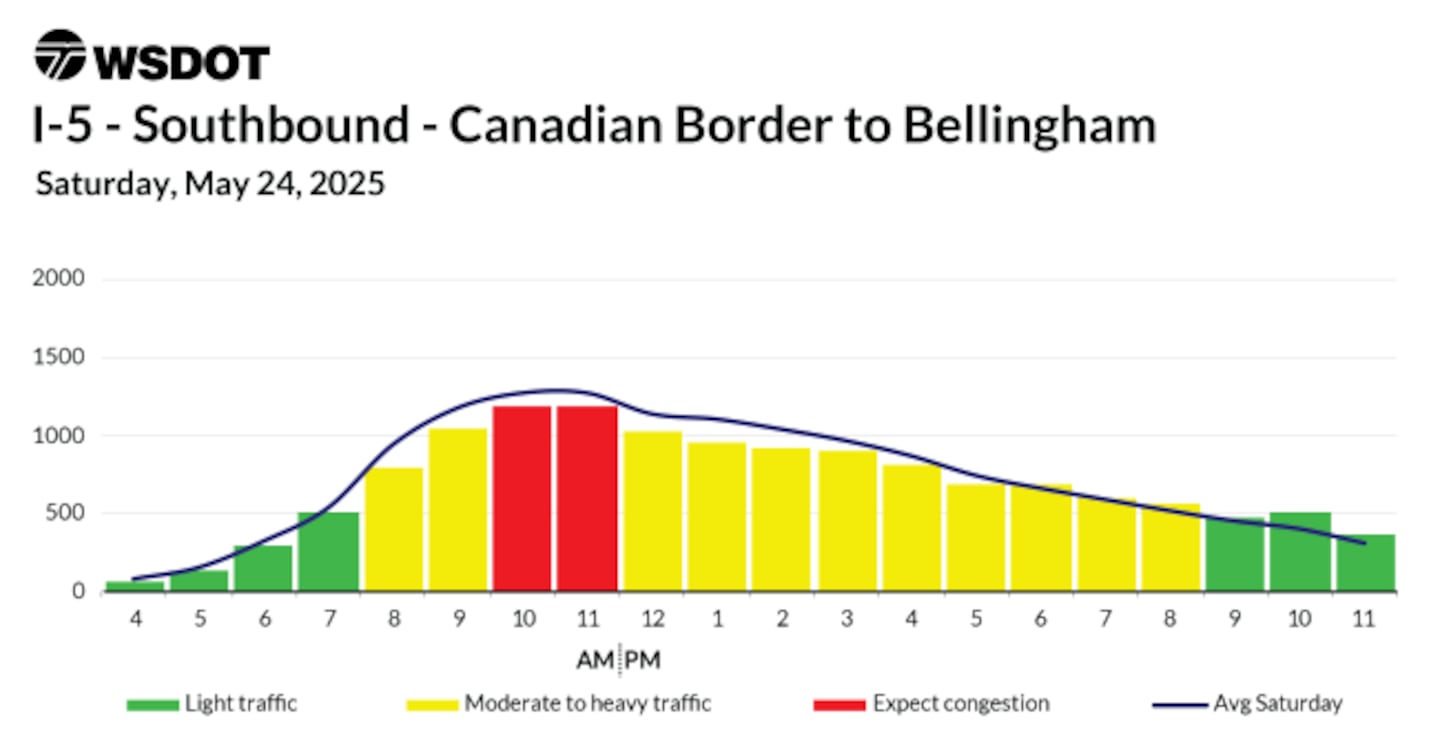 WSDOT
I-5 - Southbound - Canadian Border to Bellingham
Saturday, May 24, 2025

2000
1500
1000
500
0

4 5 6 7 8 9 10 11 12 1 2 3 4 5 6 7 8 9 10 11
AM PM

Light traffic
Moderate to heavy traffic
Expect congestion
Avg Saturday